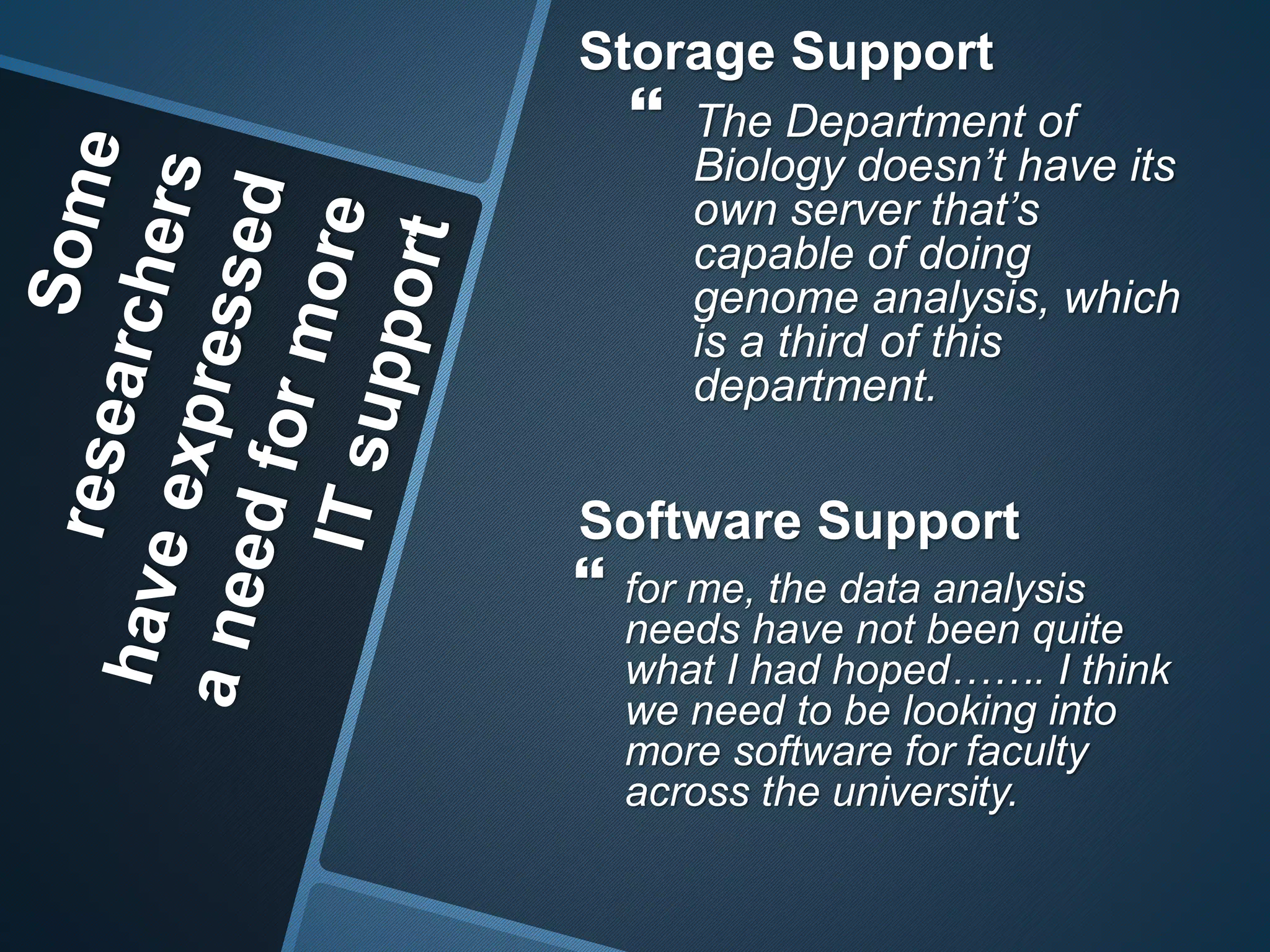 Some researchers have expressed a need for more IT support

Storage Support

“ The Department of Biology doesn’t have its own server that’s capable of doing genome analysis, which is a third of this department.

Software Support

“ for me, the data analysis needs have not been quite what I had hoped……. I think we need to be looking into more software for faculty across the university.